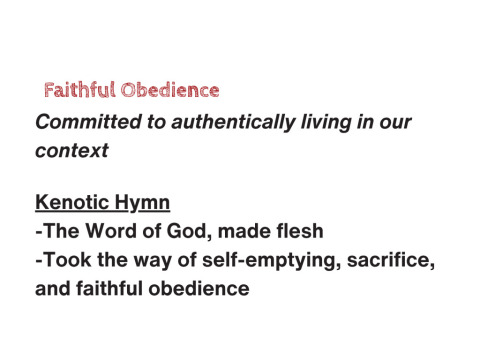 Faithful Obedience

Committed to authentically living in our context

Kenotic Hymn
-The Word of God, made flesh
-Took the way of self-emptying, sacrifice, and faithful obedience